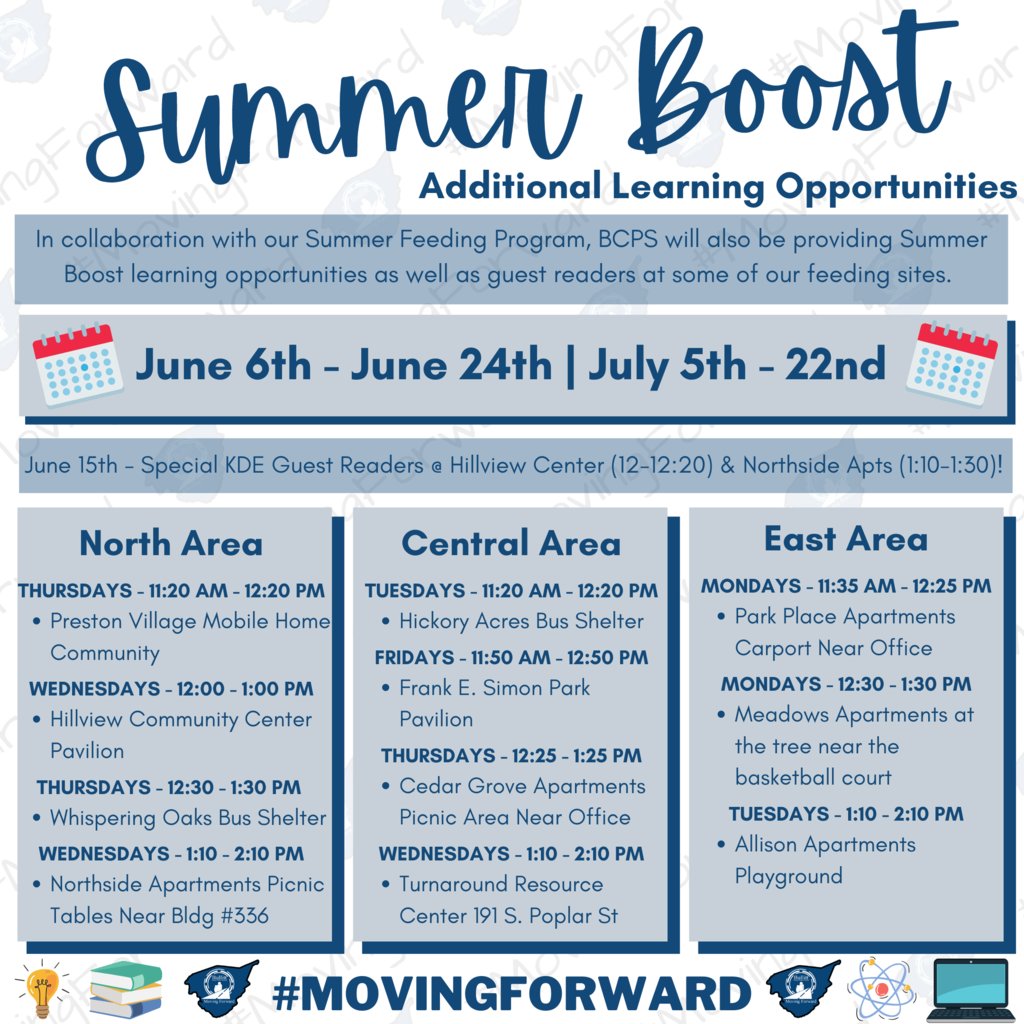 Summer Boost

Additional Learning Opportunities

In collaboration with our Summer Feeding Program, BCPS will also be providing Summer Boost learning opportunities as well as guest readers at some of our feeding sites.

June 6th - June 24th | July 5th - 22nd

June 15th - Special KDE Guest Readers @ Hillview Center (12-12:20) & Northside Apts (1:10-1:30)!

North Area

THURSDAYS - 11:20 AM - 12:20 PM
• Preston Village Mobile Home Community

WEDNESDAYS - 12:00 - 1:00 PM
• Hillview Community Center Pavilion

THURSDAYS - 12:30 - 1:30 PM
• Whispering Oaks Bus Shelter

WEDNESDAYS - 1:10 - 2:10 PM
• Northside Apartments Picnic Tables Near Bldg #336

Central Area

TUESDAYS - 11:20 AM - 12:20 PM
• Hickory Acres Bus Shelter

FRIDAYS - 11:50 AM - 12:50 PM
• Frank E. Simon Park Pavilion

THURSDAYS - 12:25 - 1:25 PM
• Cedar Grove Apartments Picnic Area Near Office

WEDNESDAYS - 1:10 - 2:10 PM
• Turnaround Resource Center 191 S. Poplar St

East Area

MONDAYS - 11:35 AM - 12:25 PM
• Park Place Apartments Carport Near Office

MONDAYS - 12:30 - 1:30 PM
• Meadows Apartments at the tree near the basketball court

TUESDAYS - 1:10 - 2:10 PM
• Allison Apartments Playground

Moving Forward

#MOVINGFORWARD

Moving Forward